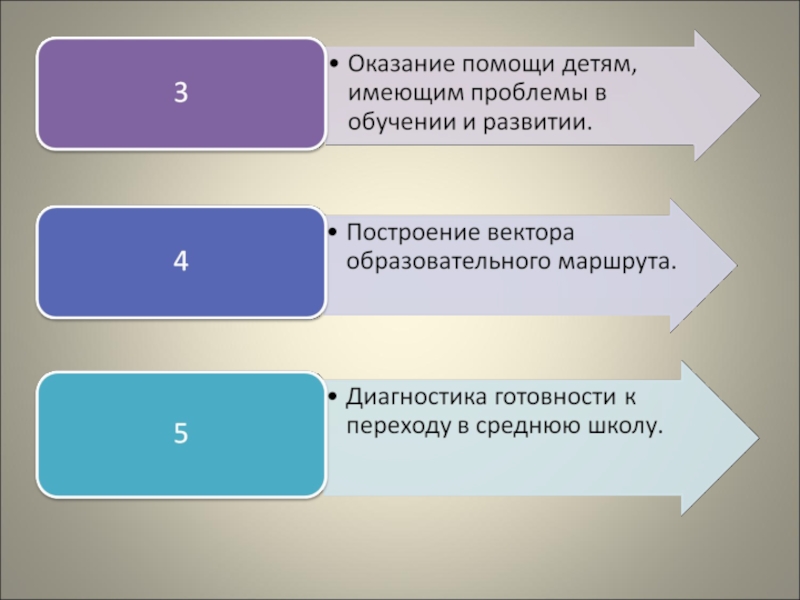 3

• Оказание помощи детям, имеющим проблемы в обучении и развитии.

4

• Построение вектора образовательного маршрута.

5

• Диагностика готовности к переходу в среднюю школу.